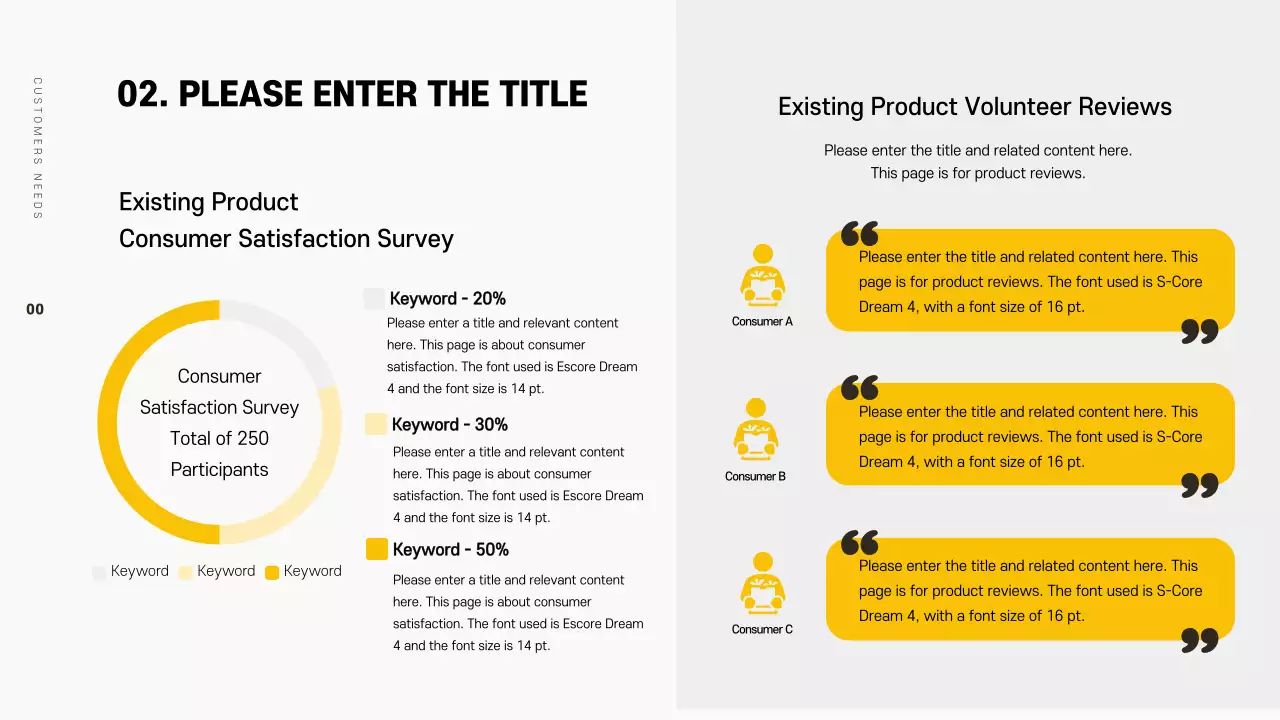 CUSTOMERS NEEDS

00

02. PLEASE ENTER THE TITLE

Existing Product
Consumer Satisfaction Survey

Consumer Satisfaction Survey Total of 250 Participants

Keyword Keyword Keyword

Keyword - 20%
Please enter a title and relevant content here. This page is about consumer satisfaction. The font used is Escore Dream 4 and the font size is 14 pt.

Keyword - 30%
Please enter a title and relevant content here. This page is about consumer satisfaction. The font used is Escore Dream 4 and the font size is 14 pt.

Keyword - 50%
Please enter a title and relevant content here. This page is about consumer satisfaction. The font used is Escore Dream 4 and the font size is 14 pt.

Existing Product Volunteer Reviews

Please enter the title and related content here.
This page is for product reviews.

Consumer A
Please enter the title and related content here. This page is for product reviews. The font used is S-Core Dream 4, with a font size of 16 pt.

Consumer B
Please enter the title and related content here. This page is for product reviews. The font used is S-Core Dream 4, with a font size of 16 pt.

Consumer C
Please enter the title and related content here. This page is for product reviews. The font used is S-Core Dream 4, with a font size of 16 pt.